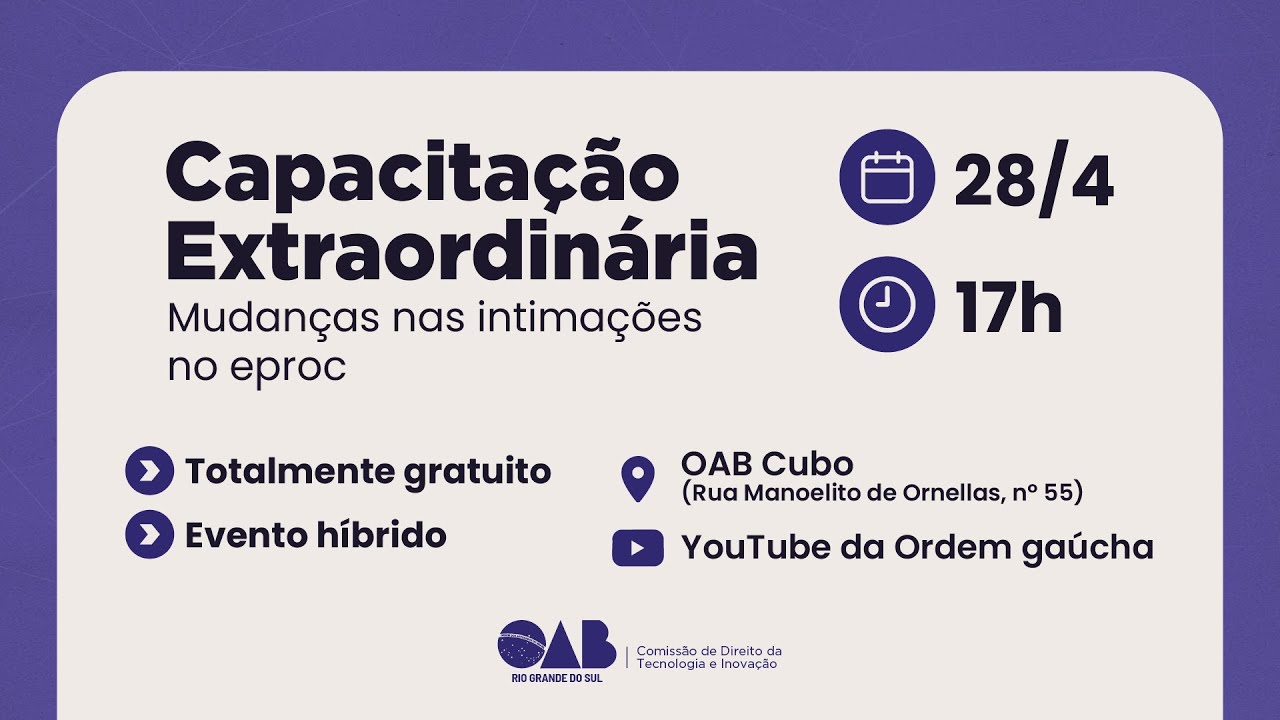 Capacitação Extraordinária
Mudanças nas intimações no eproc

28/4

17h

Totalmente gratuito

Evento híbrido

OAB Cubo
(Rua Manoelito de Ornellas, nº 55)

YouTube da Ordem gaúcha

OAB
RIO GRANDE DO SUL

Comissão de Direito da Tecnologia e Inovação